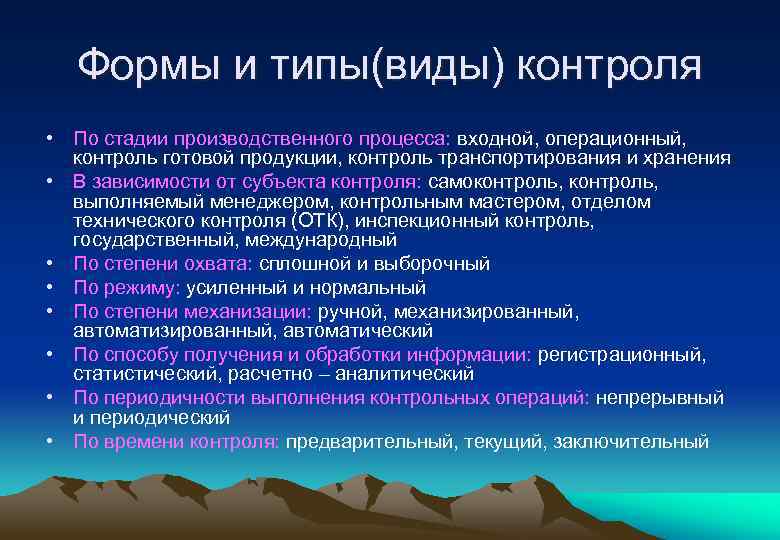 Формы и типы(виды) контроля

• По стадии производственного процесса: входной, операционный, контроль готовой продукции, контроль транспортирования и хранения
• В зависимости от субъекта контроля: самоконтроль, контроль, выполняемый менеджером, контрольным мастером, отделом технического контроля (ОТК), инспекционный контроль, государственный, международный
• По степени охвата: сплошной и выборочный
• По режиму: усиленный и нормальный
• По степени механизации: ручной, механизированный, автоматизированный, автоматический
• По способу получения и обработки информации: регистрационный, статистический, расчетно – аналитический
• По периодичности выполнения контрольных операций: непрерывный и периодический
• По времени контроля: предварительный, текущий, заключительный